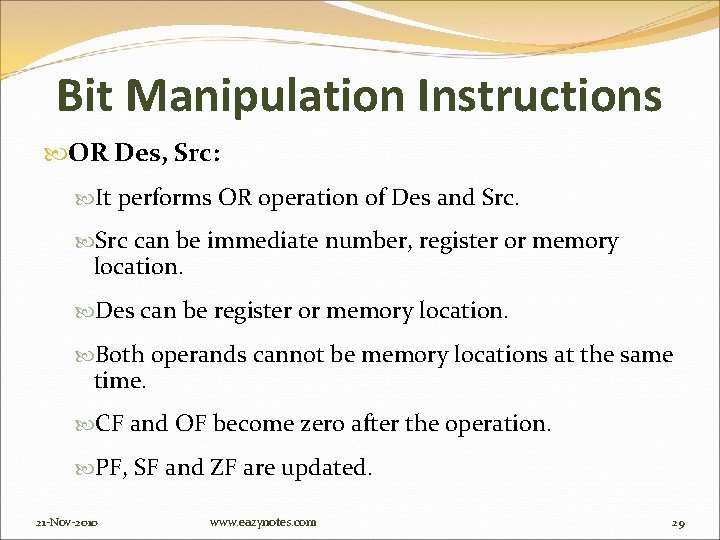 Bit Manipulation Instructions

OR Des, Src:

It performs OR operation of Des and Src.

Src can be immediate number, register or memory location.

Des can be register or memory location.

Both operands cannot be memory locations at the same time.

CF and OF become zero after the operation.

PF, SF and ZF are updated.

21-Nov-2010

www.eazynotes.com

29